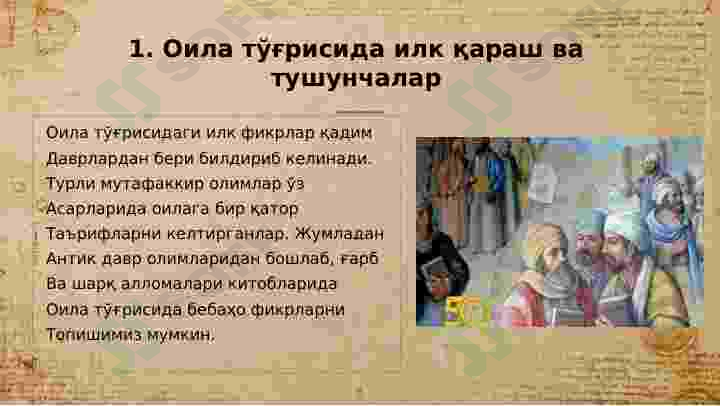 1. Оила тўғрисида илк қараш ва тушунчалар

Оила тўғрисидаги илк фикрлар қадим Даврлардан бери билдириб келинади. Турли мутафаккир олимлар ўз Асарларида оилага бир қатор Таърифларни келтирганлар. Жумладан Антик давр олимларидан бошлаб, ғарб Ва шарқ алломалари китобларида Оила тўғрисида бебаҳо фикрларни Топишимиз мумкин.